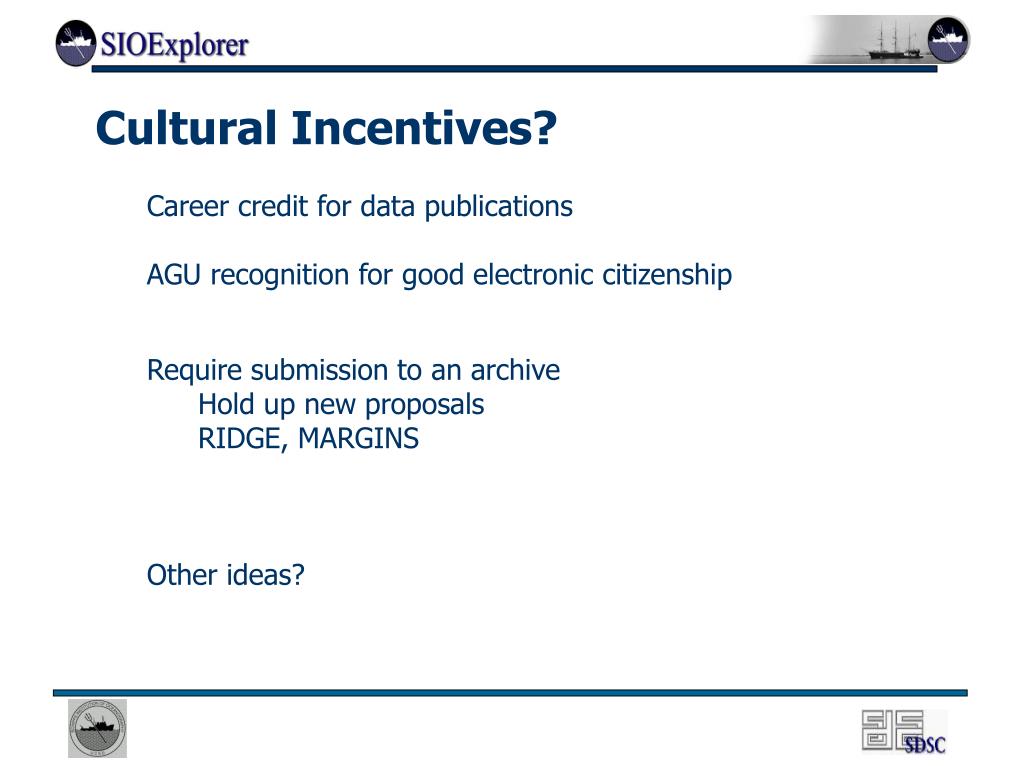 SIOExplorer

Cultural Incentives?

Career credit for data publications

AGU recognition for good electronic citizenship

Require submission to an archive
Hold up new proposals
RIDGE, MARGINS

Other ideas?

SDSC